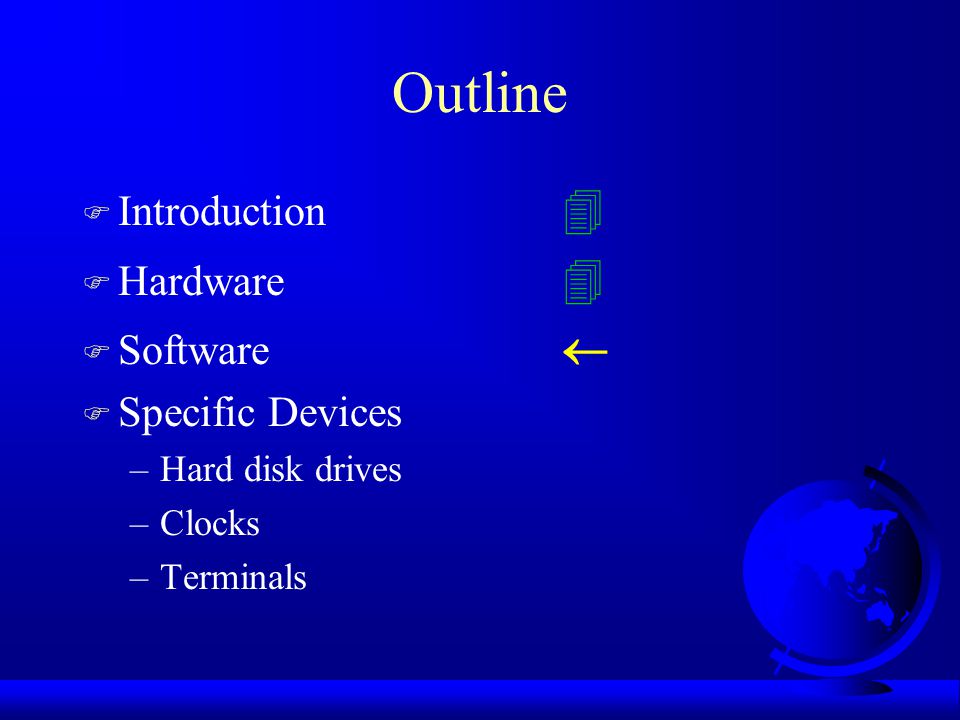 Outline

Introduction

Hardware

Software ←

Specific Devices

– Hard disk drives

– Clocks

– Terminals